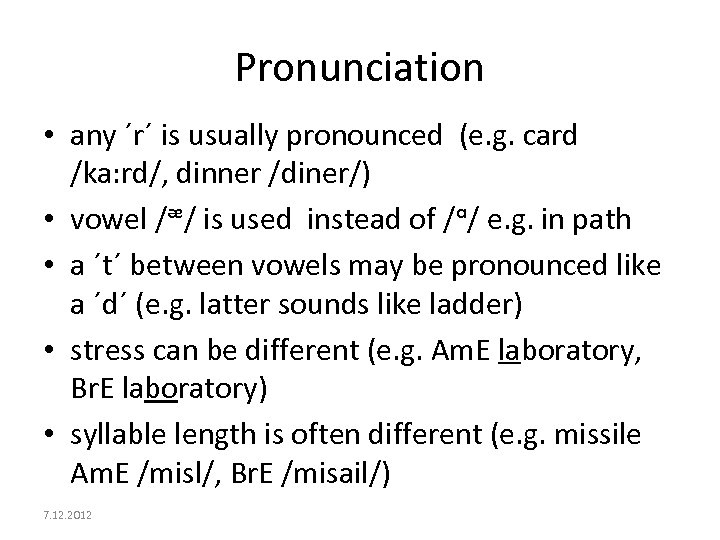 Pronunciation

• any ´r´ is usually pronounced (e.g. card /ka:rd/, dinner /diner/)
• vowel /æ/ is used instead of /ɑ/ e.g. in path
• a ´t´ between vowels may be pronounced like a ´d´ (e.g. latter sounds like ladder)
• stress can be different (e.g. AmE laboratory, BrE laboratory)
• syllable length is often different (e.g. missile AmE /misl/, BrE /misail/)

7.12.2012